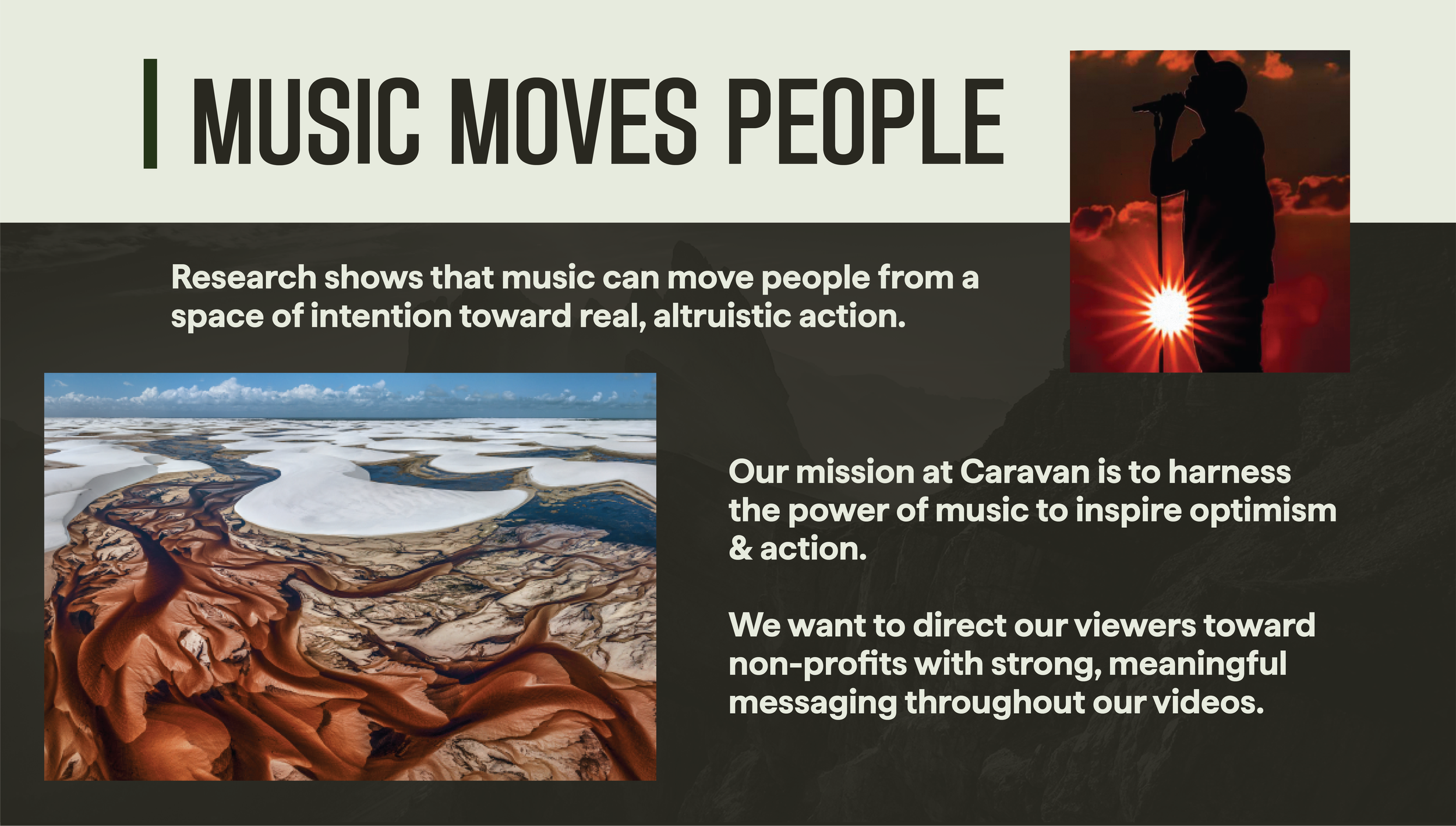 MUSIC MOVES PEOPLE

Research shows that music can move people from a space of intention toward real, altruistic action.

Our mission at Caravan is to harness the power of music to inspire optimism & action.

We want to direct our viewers toward non-profits with strong, meaningful messaging throughout our videos.